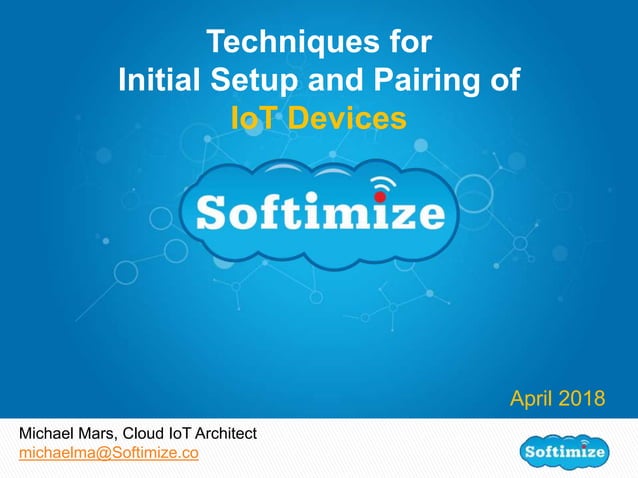 Techniques for
Initial Setup and Pairing of
IoT Devices

Softimize

April 2018

Michael Mars, Cloud IoT Architect
michaelma@Softimize.co

Softimize